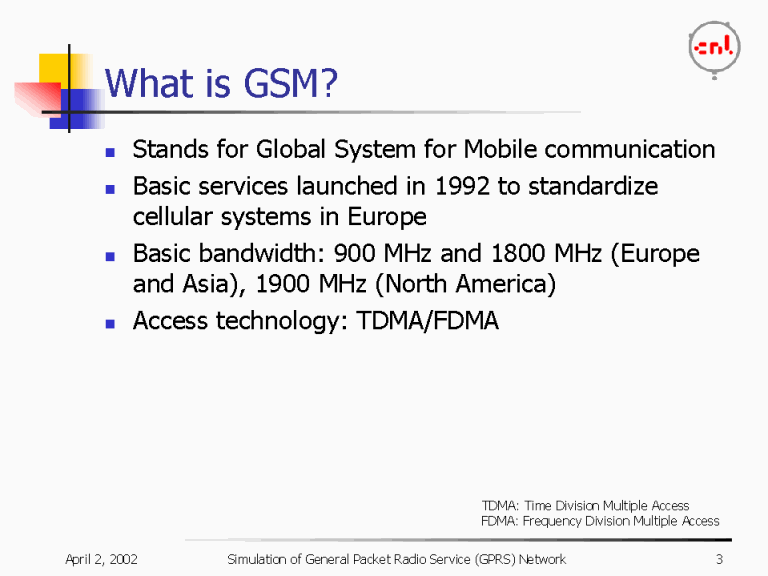 cnl

What is GSM?

- Stands for Global System for Mobile communication
- Basic services launched in 1992 to standardize cellular systems in Europe
- Basic bandwidth: 900 MHz and 1800 MHz (Europe and Asia), 1900 MHz (North America)
- Access technology: TDMA/FDMA

TDMA: Time Division Multiple Access
FDMA: Frequency Division Multiple Access

April 2, 2002 Simulation of General Packet Radio Service (GPRS) Network 3